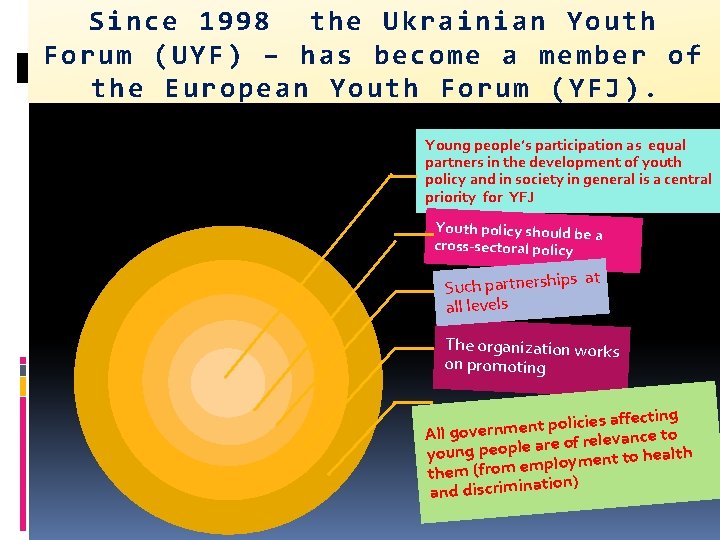 Since 1998 the Ukrainian Youth Forum (UYF) – has become a member of the European Youth Forum (YFJ).

Young people's participation as equal partners in the development of youth policy and in society in general is a central priority for YFJ

Youth policy should be a cross-sectoral policy

Such partnerships at all levels

The organization works on promoting

All government policies affecting young people are of relevance to them (from employment to health and discrimination)